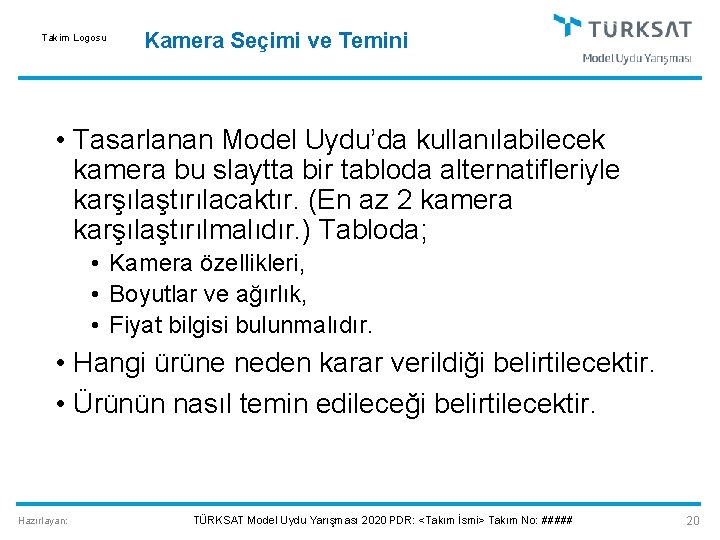 Takım Logosu

Kamera Seçimi ve Temini

TÜRKSAT
Model Uydu Yarışması

• Tasarlanan Model Uydu'da kullanılabilecek kamera bu slaytta bir tabloda alternatifleriyle karşılaştırılacaktır. (En az 2 kamera karşılaştırılmalıdır.) Tabloda;
• Kamera özellikleri,
• Boyutlar ve ağırlık,
• Fiyat bilgisi bulunmalıdır.
• Hangi ürüne neden karar verildiği belirtilecektir.
• Ürünün nasıl temin edileceği belirtilecektir.

Hazırlayan:

TÜRKSAT Model Uydu Yarışması 2020 PDR: <Takım İsmi> Takım No: #####

20